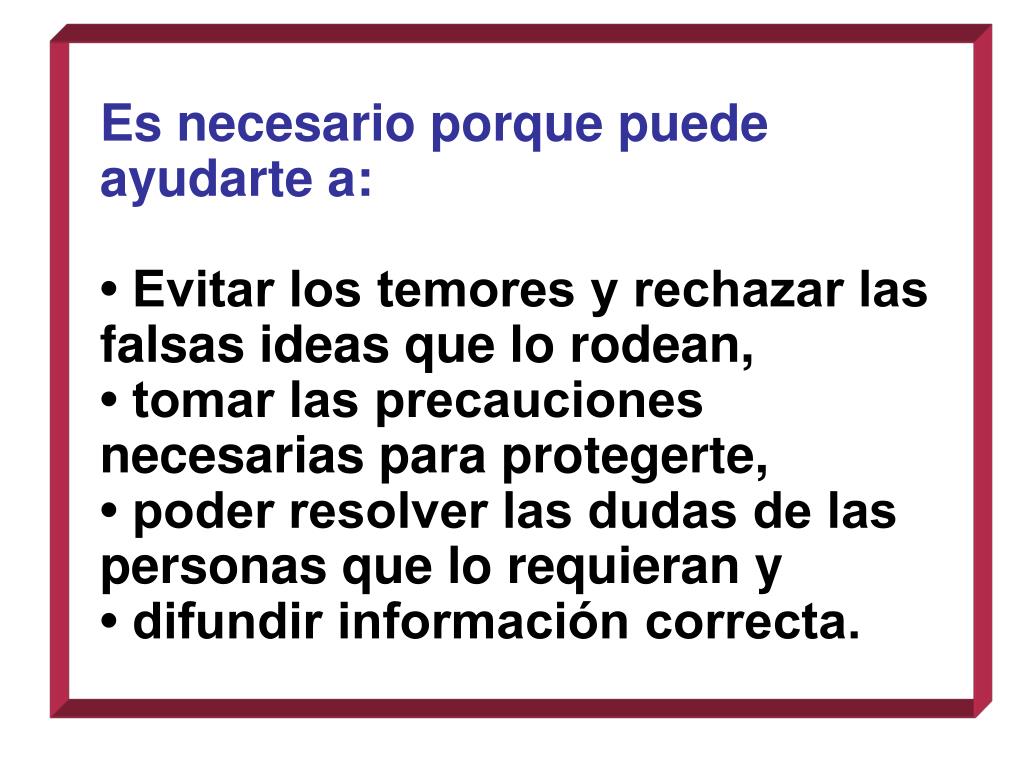 Es necesario porque puede ayudarte a:

• Evitar los temores y rechazar las falsas ideas que lo rodean,
• tomar las precauciones necesarias para protegerte,
• poder resolver las dudas de las personas que lo requieran y
• difundir información correcta.